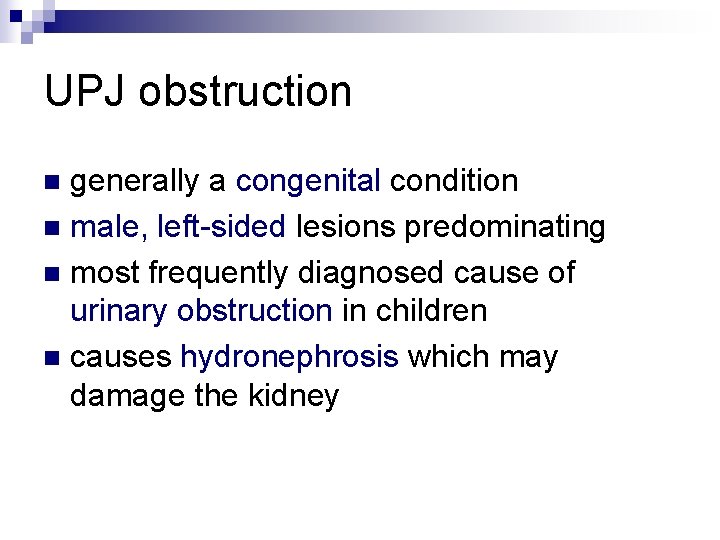 UPJ obstruction

- generally a congenital condition
- male, left-sided lesions predominating
- most frequently diagnosed cause of urinary obstruction in children
- causes hydronephrosis which may damage the kidney